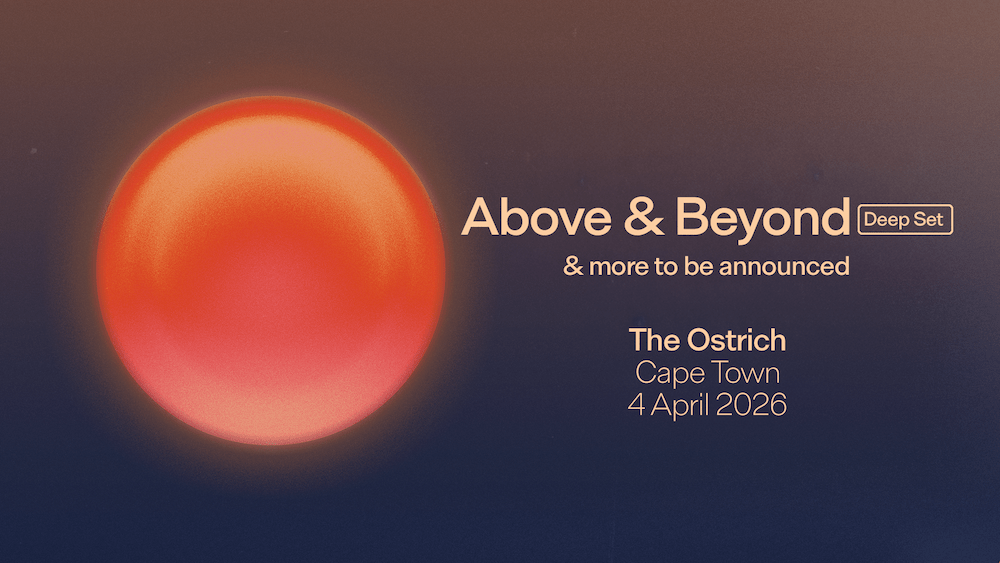 Above & Beyond Deep Set
& more to be announced

The Ostrich
Cape Town
4 April 2026